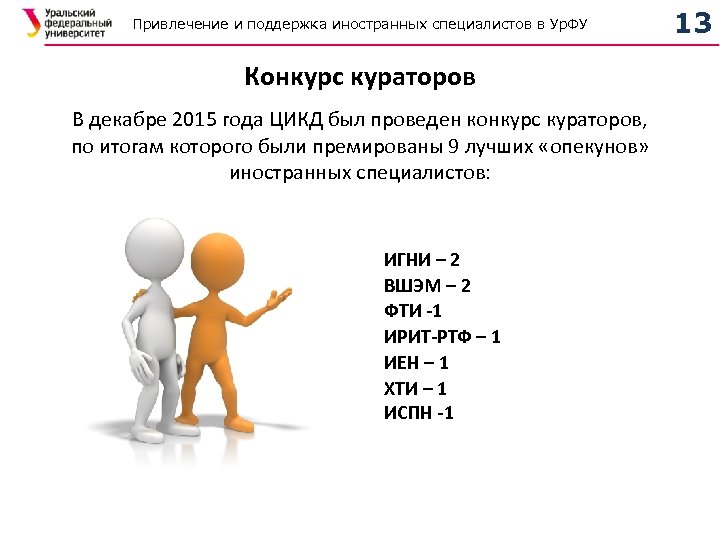 Уральский федеральный университет

Привлечение и поддержка иностранных специалистов в УрФУ

13

Конкурс кураторов

В декабре 2015 года ЦИКД был проведен конкурс кураторов, по итогам которого были премированы 9 лучших «опекунов» иностранных специалистов:

ИГНИ – 2
ВШЭМ – 2
ФТИ -1
ИРИТ-РТФ – 1
ИЕН – 1
ХТИ – 1
ИСПН -1